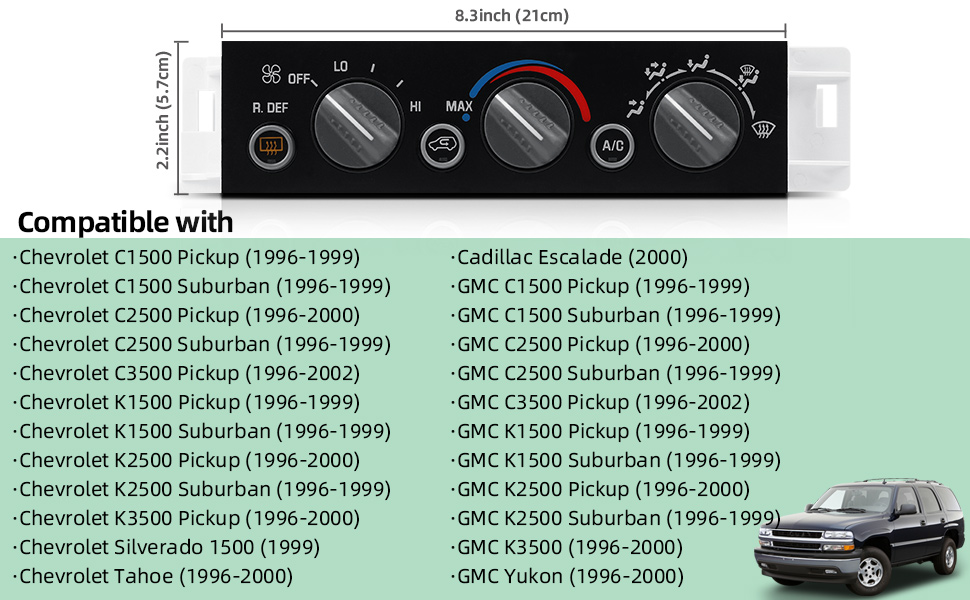 8.3inch (21cm)

2.2inch (5.7cm)

OFF LO HI R. DEF MAX A/C

Compatible with

·Chevrolet C1500 Pickup (1996-1999)
·Chevrolet C1500 Suburban (1996-1999)
·Chevrolet C2500 Pickup (1996-2000)
·Chevrolet C2500 Suburban (1996-1999)
·Chevrolet C3500 Pickup (1996-2002)
·Chevrolet K1500 Pickup (1996-1999)
·Chevrolet K1500 Suburban (1996-1999)
·Chevrolet K2500 Pickup (1996-2000)
·Chevrolet K2500 Suburban (1996-1999)
·Chevrolet K3500 Pickup (1996-2000)
·Chevrolet Silverado 1500 (1999)
·Chevrolet Tahoe (1996-2000)

·Cadillac Escalade (2000)
·GMC C1500 Pickup (1996-1999)
·GMC C1500 Suburban (1996-1999)
·GMC C2500 Pickup (1996-2000)
·GMC C2500 Suburban (1996-1999)
·GMC C3500 Pickup (1996-2002)
·GMC K1500 Pickup (1996-1999)
·GMC K1500 Suburban (1996-1999)
·GMC K2500 Pickup (1996-2000)
·GMC K2500 Suburban (1996-1999)
·GMC K3500 (1996-2000)
·GMC Yukon (1996-2000)